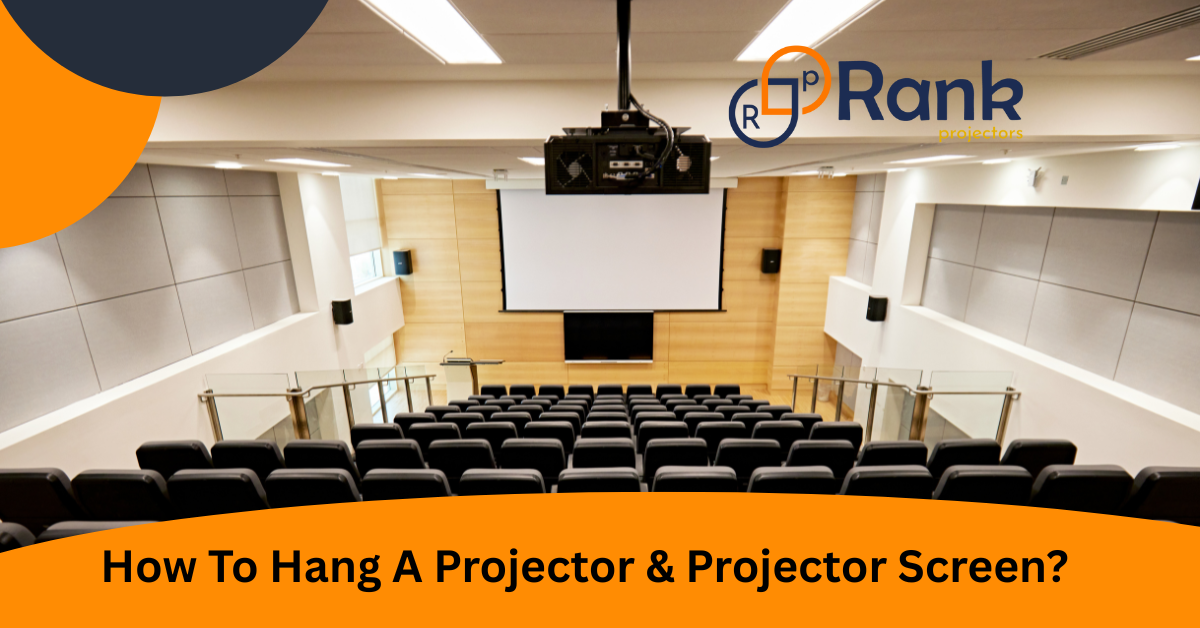 R P Rank
projectors

How To Hang A Projector & Projector Screen?